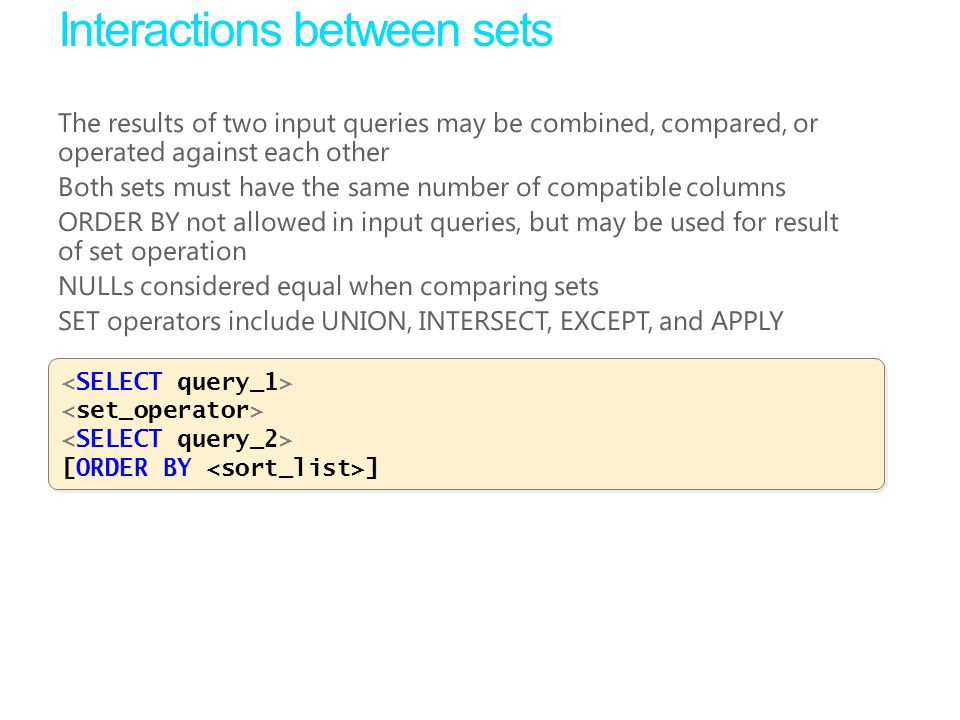 Interactions between sets

The results of two input queries may be combined, compared, or operated against each other

Both sets must have the same number of compatible columns

ORDER BY not allowed in input queries, but may be used for result of set operation

NULLs considered equal when comparing sets

SET operators include UNION, INTERSECT, EXCEPT, and APPLY

<SELECT query_1>
<set_operator>
<SELECT query_2>
[ORDER BY <sort_list>]